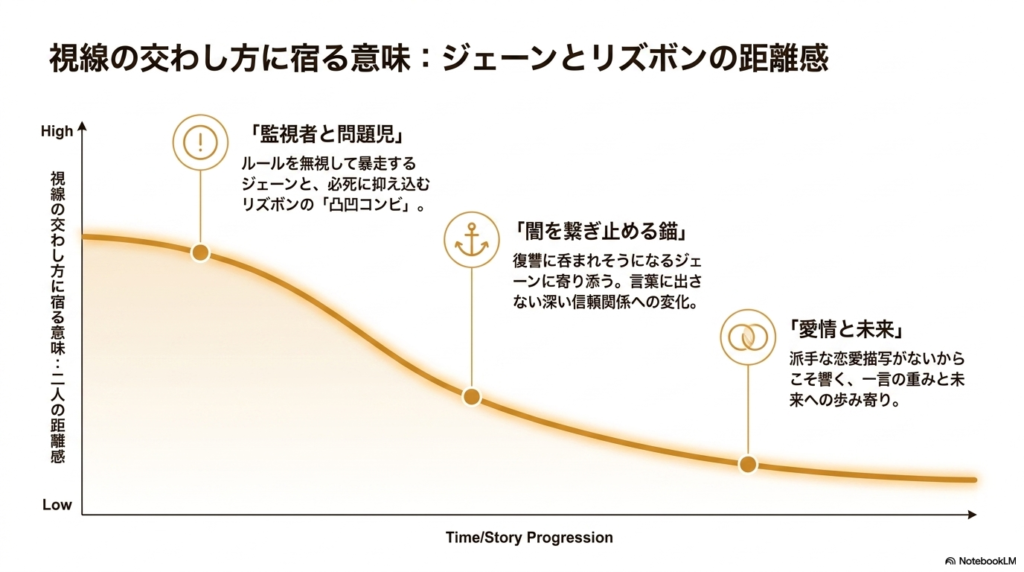 視線の交わし方に宿る意味：ジェーンとリズボンの距離感

High

視線の交わし方に宿る意味：二人の距離感

Low

「監視者と問題児」
ルールを無視して暴走するジェーンと、必死に抑え込むリズボンの「凸凹コンビ」。

「闇を繋ぎ止める錨」
復讐に呑まれそうになるジェーンに寄り添う。言葉に出さない深い信頼関係への変化。

「愛情と未来」
派手な恋愛描写がないからこそ響く、一言の重みと未来への歩み寄り。

Time/Story Progression

NotebookLM